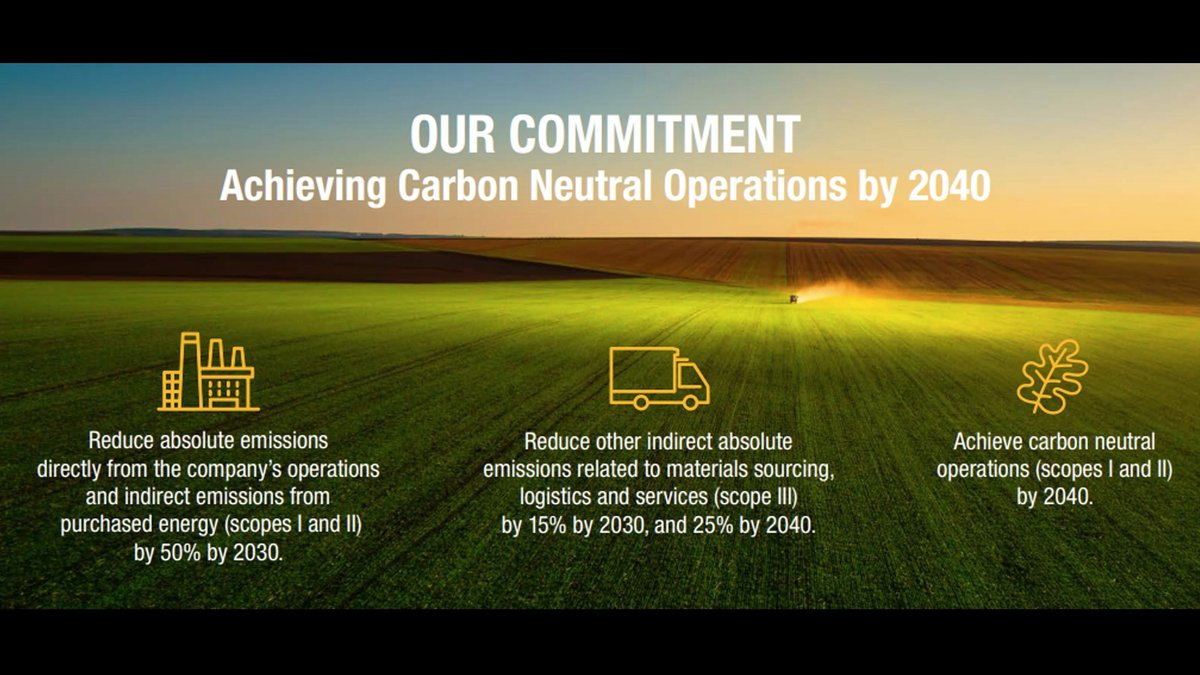 OUR COMMITMENT
Achieving Carbon Neutral Operations by 2040

Reduce absolute emissions directly from the company's operations and indirect emissions from purchased energy (scopes I and II) by 50% by 2030.

Reduce other indirect absolute emissions related to materials sourcing, logistics and services (scope III) by 15% by 2030, and 25% by 2040.

Achieve carbon neutral operations (scopes I and II) by 2040.